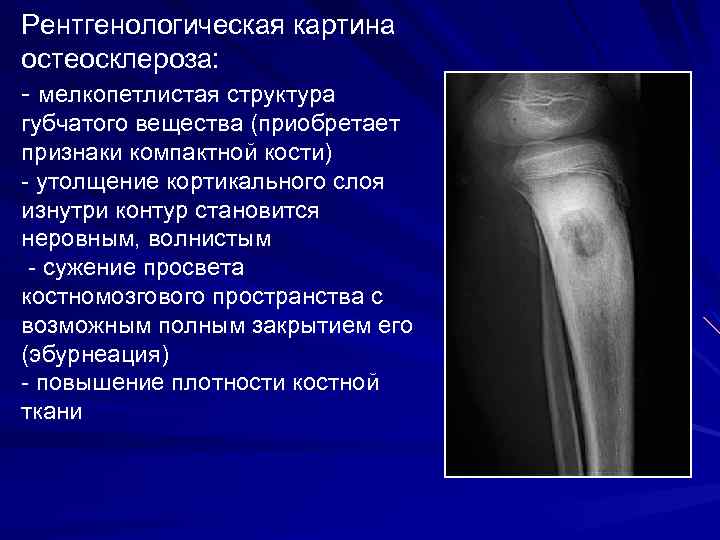 Рентгенологическая картина остеосклероза:

- мелкопетлистая структура губчатого вещества (приобретает признаки компактной кости)
- утолщение кортикального слоя изнутри контур становится неровным, волнистым
- сужение просвета костномозгового пространства с возможным полным закрытием его (эбурнеация)
- повышение плотности костной ткани